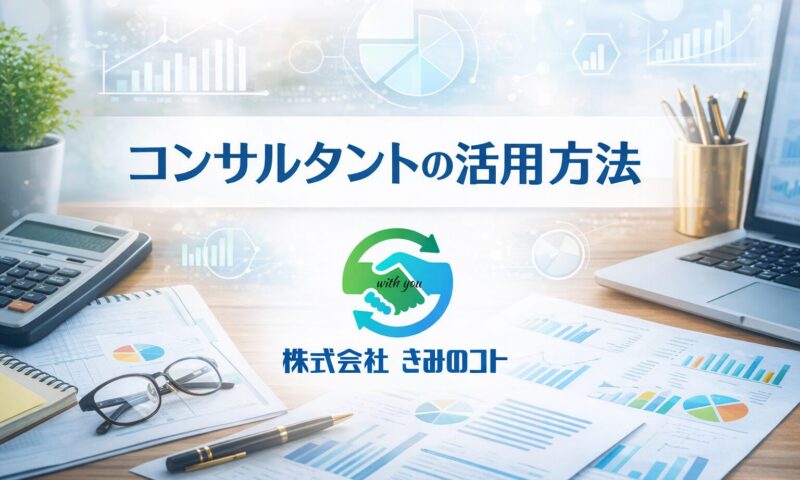 コンサルタントの活用方法

with you

株式会社 きみのコト